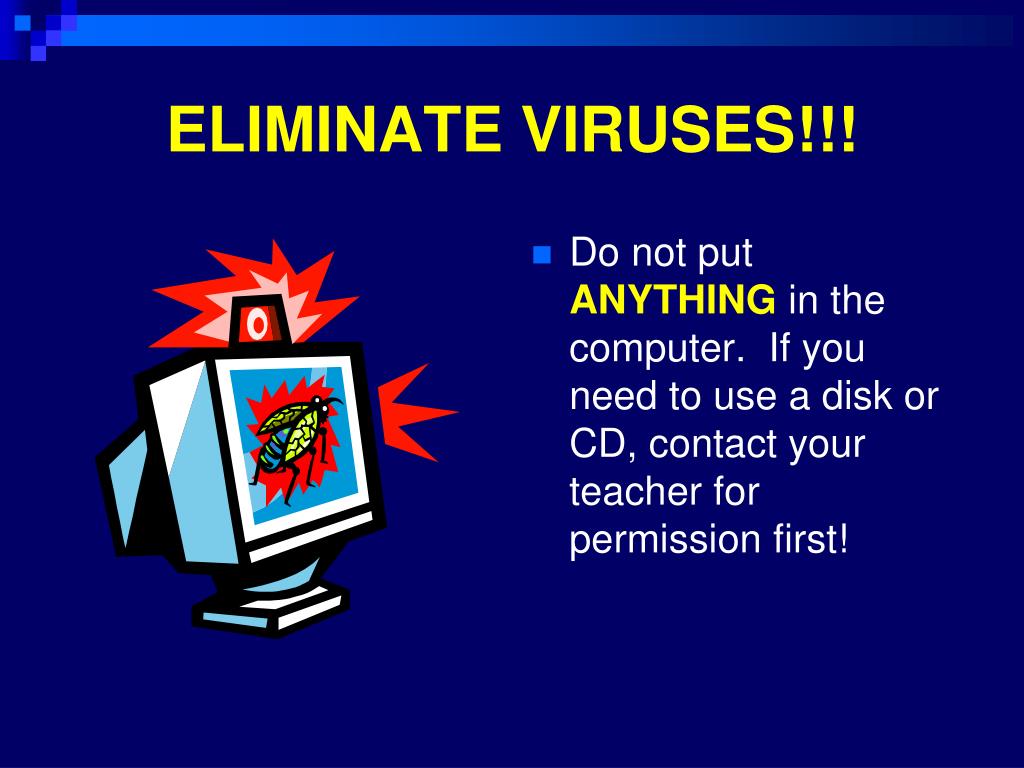 ELIMINATE VIRUSES!!!

Do not put ANYTHING in the computer. If you need to use a disk or CD, contact your teacher for permission first!